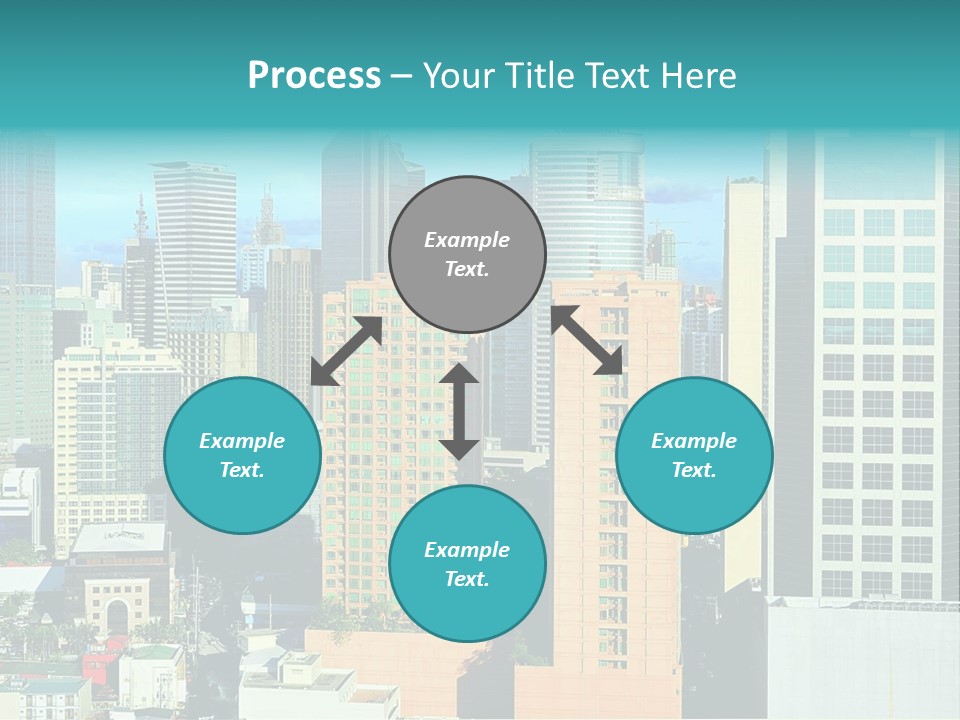 Process – Your Title Text Here

Example Text.

Example Text.

Example Text.

Example Text.